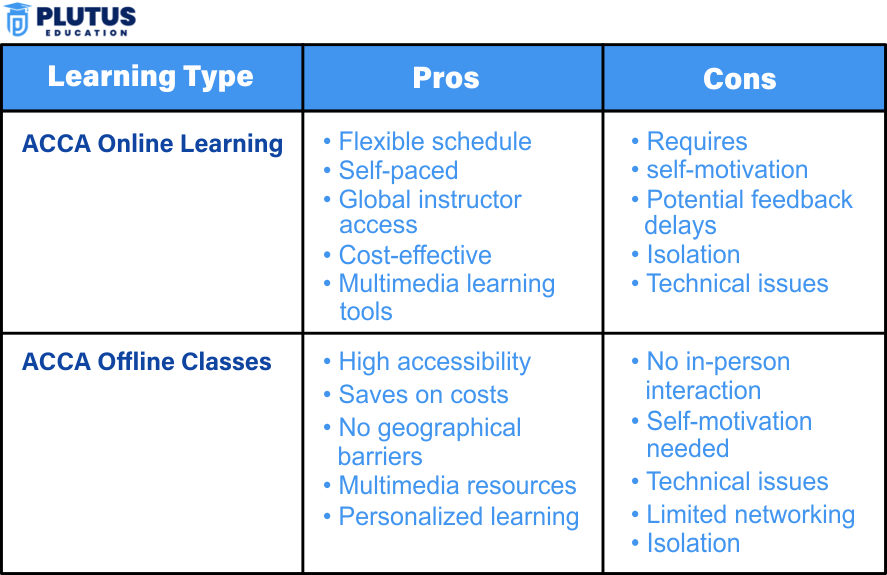 PLUTUS EDUCATION

| Learning Type | Pros | Cons |
|---|---|---|
| ACCA Online Learning | • Flexible schedule • Self-paced • Global instructor access • Cost-effective • Multimedia learning tools | • Requires • self-motivation • Potential feedback delays • Isolation • Technical issues |
| ACCA Offline Classes | • High accessibility • Saves on costs • No geographical barriers • Multimedia resources • Personalized learning | • No in-person interaction • Self-motivation needed • Technical issues • Limited networking • Isolation |